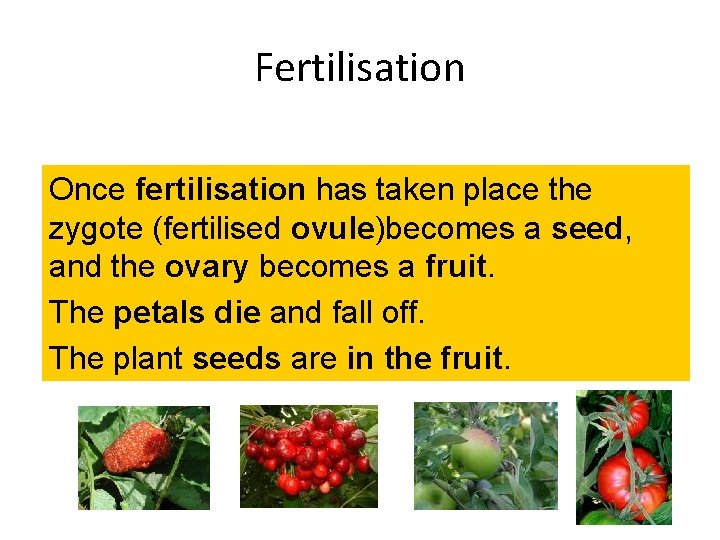 Fertilisation

Once fertilisation has taken place the zygote (fertilised ovule)becomes a seed, and the ovary becomes a fruit.

The petals die and fall off.

The plant seeds are in the fruit.